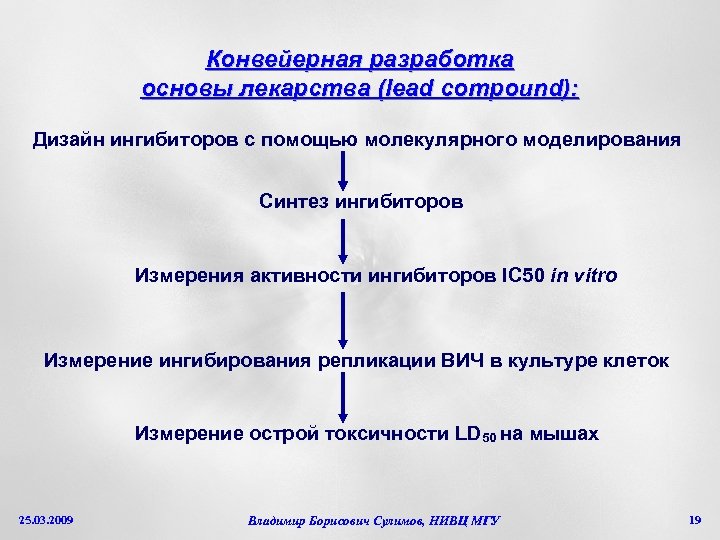 Конвейерная разработка основы лекарства (lead compound):

Дизайн ингибиторов с помощью молекулярного моделирования

Синтез ингибиторов

Измерения активности ингибиторов IC50 in vitro

Измерение ингибирования репликации ВИЧ в культуре клеток

Измерение острой токсичности $LD_{50}$ на мышах

25.03.2009

Владимир Борисович Сулимов, НИВЦ МГУ

19